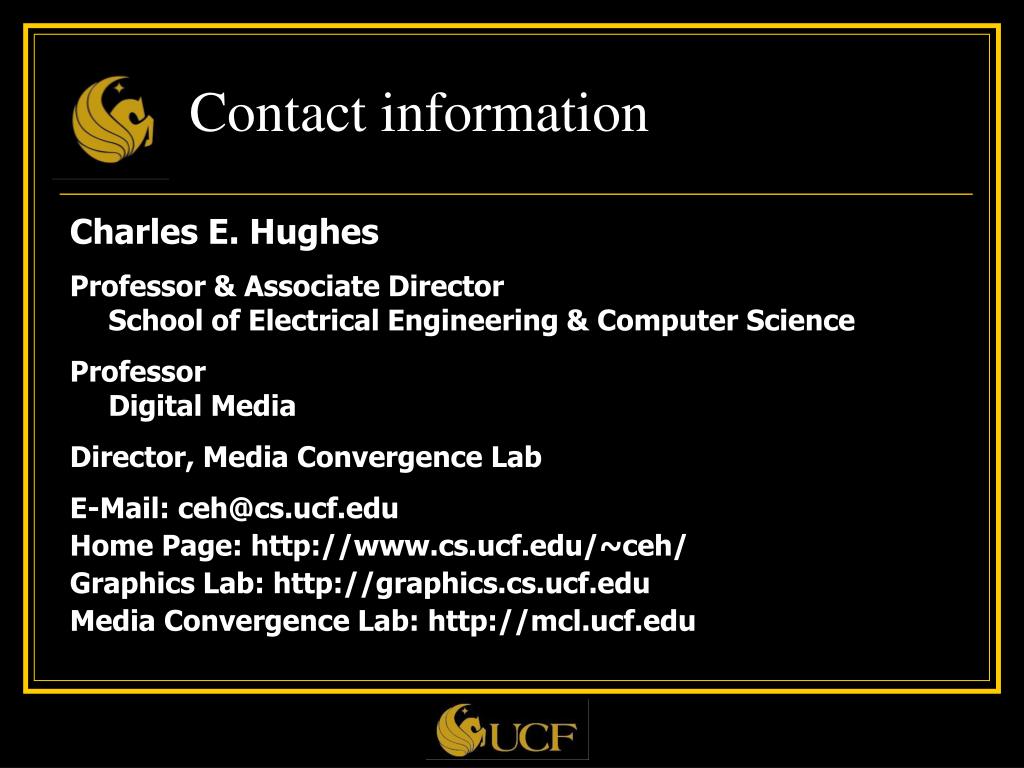 Contact information

Charles E. Hughes

Professor & Associate Director
School of Electrical Engineering & Computer Science

Professor
Digital Media

Director, Media Convergence Lab

E-Mail: ceh@cs.ucf.edu
Home Page: http://www.cs.ucf.edu/~ceh/
Graphics Lab: http://graphics.cs.ucf.edu
Media Convergence Lab: http://mcl.ucf.edu

UCF